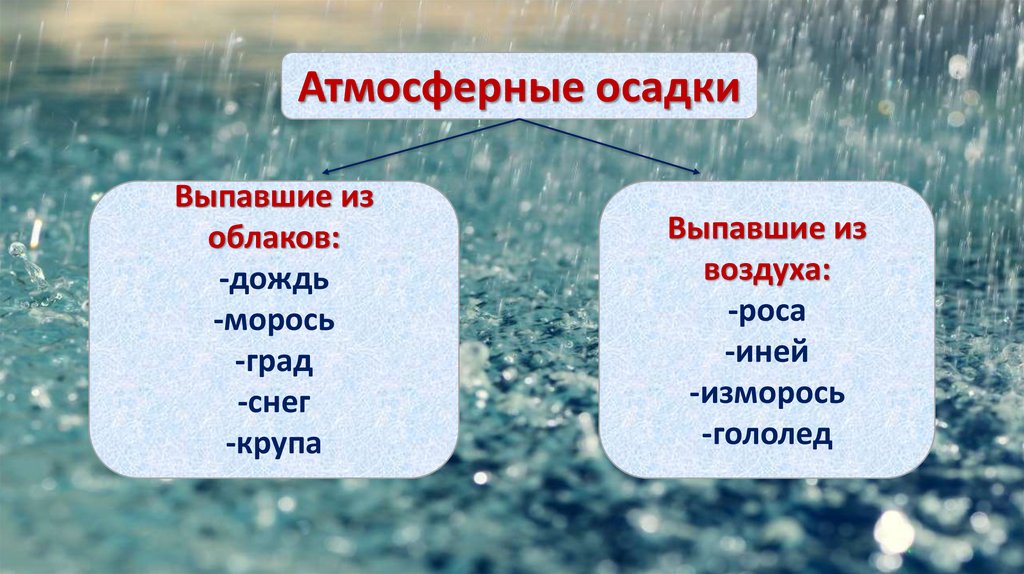 Атмосферные осадки

Выпавшие из облаков:
-дождь
-морось
-град
-снег
-крупа

Выпавшие из воздуха:
-роса
-иней
-изморось
-гололед